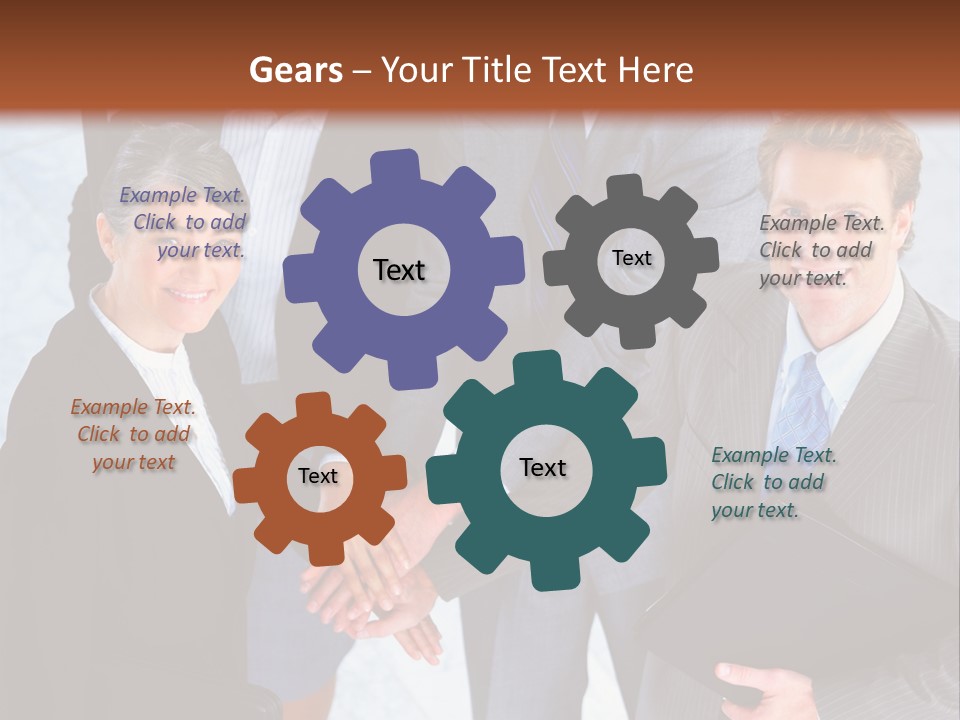 Gears – Your Title Text Here

Example Text. Click to add your text.

Text

Text

Example Text. Click to add your text.

Example Text. Click to add your text

Text

Text

Example Text. Click to add your text.